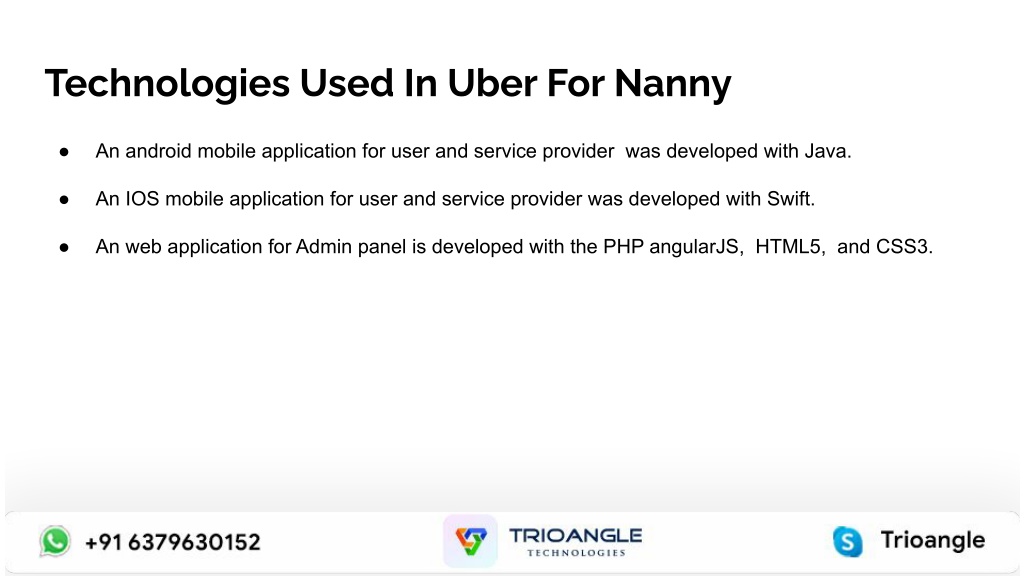 Technologies Used In Uber For Nanny

● An android mobile application for user and service provider was developed with Java.

● An IOS mobile application for user and service provider was developed with Swift.

● An web application for Admin panel is developed with the PHP angularJS, HTML5, and CSS3.

+91 6379630152

TRIOANGLE
TECHNOLOGIES

Trioangle